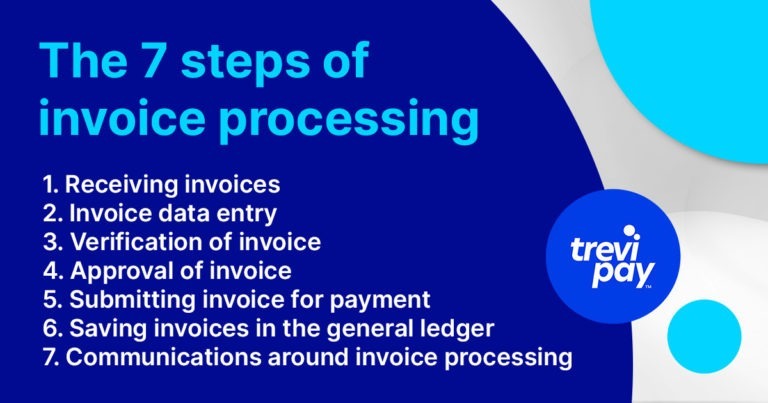 The 7 steps of invoice processing

1. Receiving invoices
2. Invoice data entry
3. Verification of invoice
4. Approval of invoice
5. Submitting invoice for payment
6. Saving invoices in the general ledger
7. Communications around invoice processing

trevi pay™